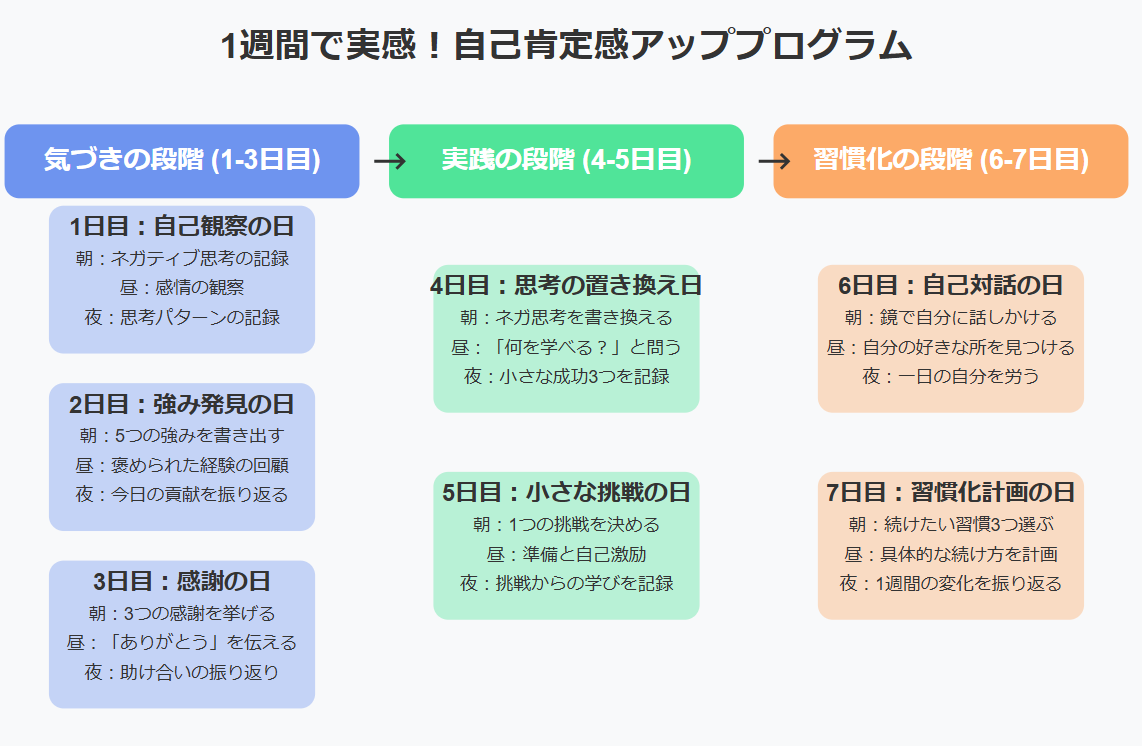 1週間で実感！自己肯定感アッププログラム

気づきの段階 (1-3日目)

1日目：自己観察の日
朝：ネガティブ思考の記録
昼：感情の観察
夜：思考パターンの記録

2日目：強み発見の日
朝：5つの強みを書き出す
昼：褒められた経験の回顧
夜：今日の貢献を振り返る

3日目：感謝の日
朝：3つの感謝を挙げる
昼：「ありがとう」を伝える
夜：助け合いの振り返り

→

実践の段階 (4-5日目)

4日目：思考の置き換え日
朝：ネガ思考を書き換える
昼：「何を学べる？」と問う
夜：小さな成功3つを記録

5日目：小さな挑戦の日
朝：1つの挑戦を決める
昼：準備と自己激励
夜：挑戦からの学びを記録

→

習慣化の段階 (6-7日目)

6日目：自己対話の日
朝：鏡で自分に話しかける
昼：自分の好きな所を見つける
夜：一日の自分を労う

7日目：習慣化計画の日
朝：続けたい習慣3つ選ぶ
昼：具体的な続け方を計画
夜：1週間の変化を振り返る